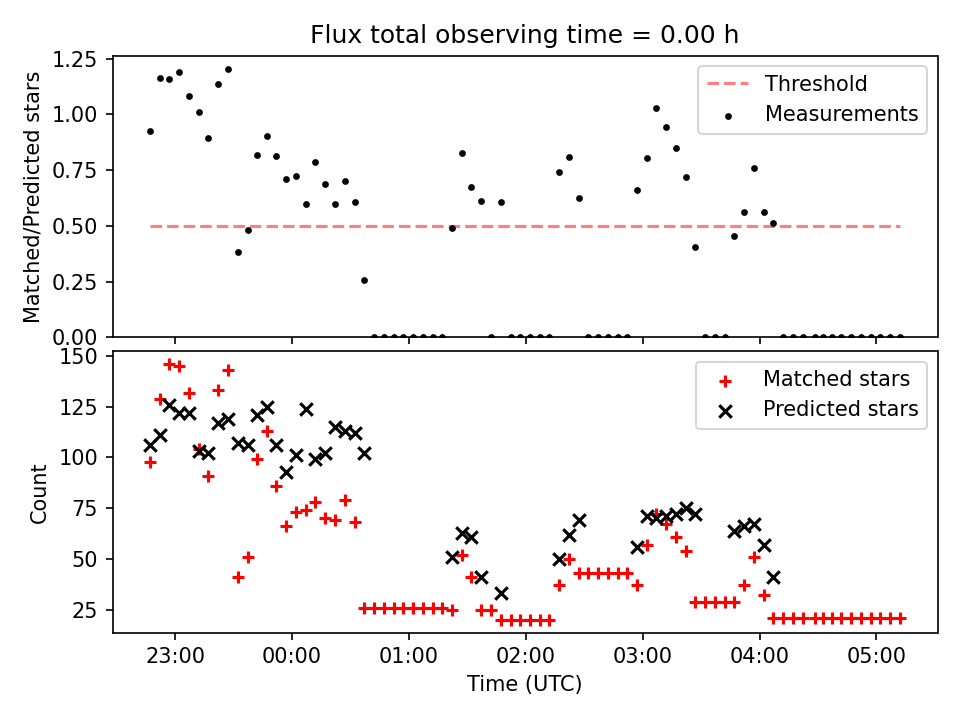 Flux total observing time = 0.00 h

Matched/Predicted stars

1.25
1.00
0.75
0.50
0.25
0.00

Threshold
Measurements

Count

150
125
100
75
50
25

Matched stars
Predicted stars

23:00
00:00
01:00
02:00
03:00
04:00
05:00

Time (UTC)